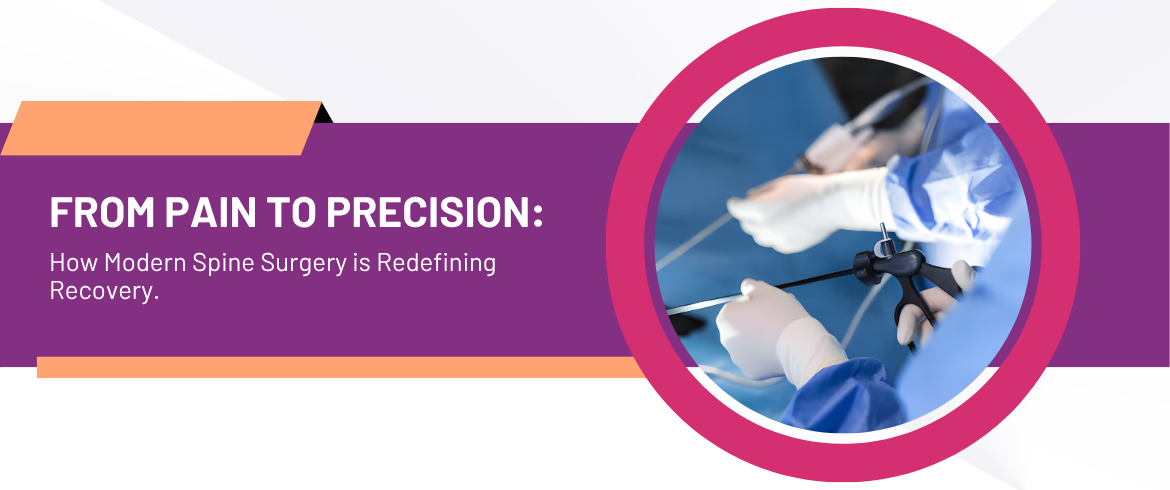 FROM PAIN TO PRECISION:

How Modern Spine Surgery is Redefining Recovery.